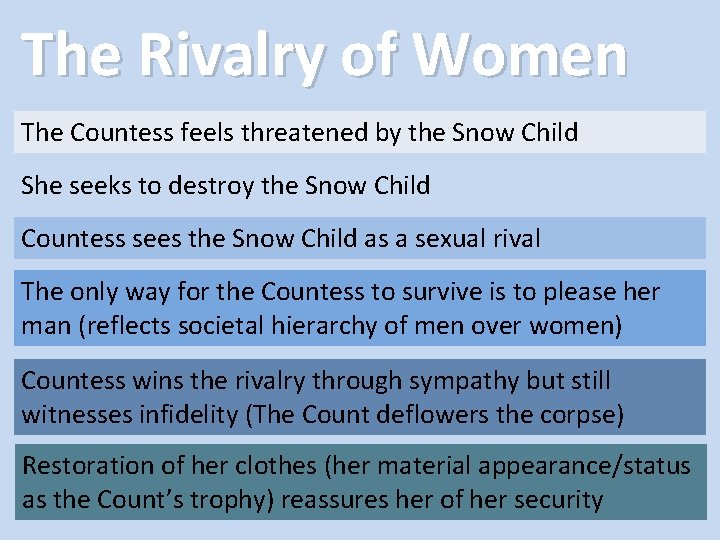 The Rivalry of Women

The Countess feels threatened by the Snow Child

She seeks to destroy the Snow Child

Countess sees the Snow Child as a sexual rival

The only way for the Countess to survive is to please her man (reflects societal hierarchy of men over women)

Countess wins the rivalry through sympathy but still witnesses infidelity (The Count deflowers the corpse)

Restoration of her clothes (her material appearance/status as the Count's trophy) reassures her of her security